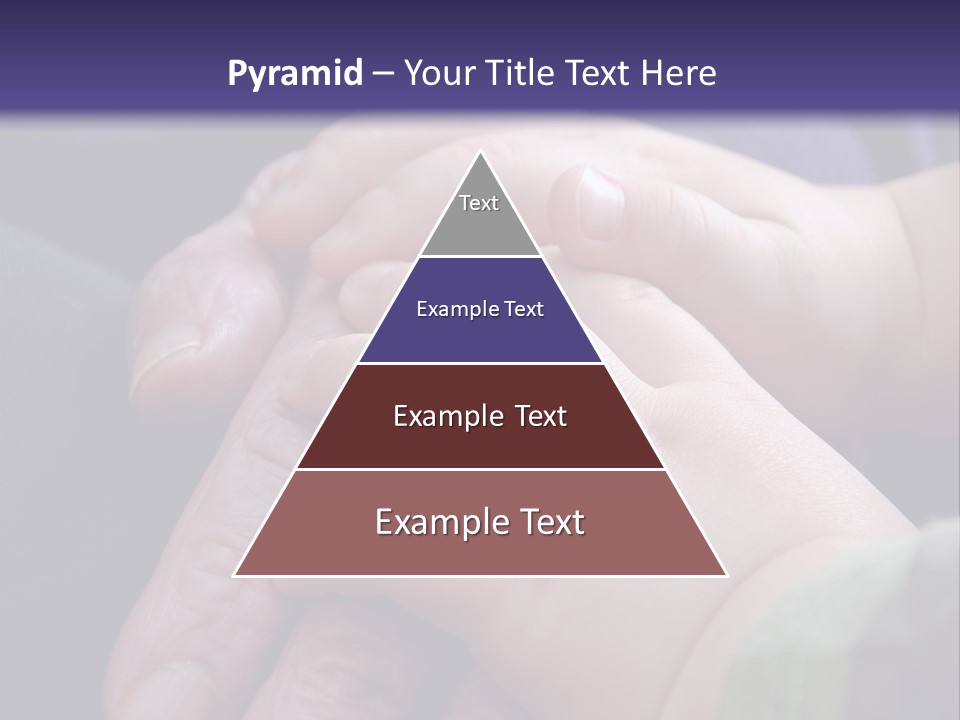 Pyramid – Your Title Text Here

Text

Example Text

Example Text

Example Text